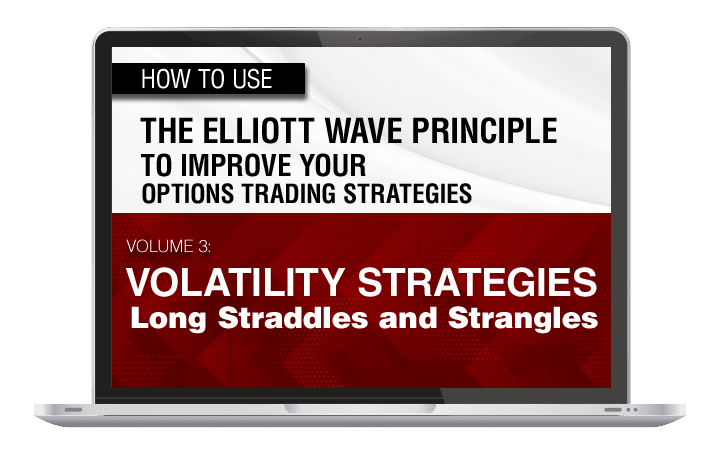 HOW TO USE

THE ELLIOTT WAVE PRINCIPLE
TO IMPROVE YOUR
OPTIONS TRADING STRATEGIES

VOLUME 3:

VOLATILITY STRATEGIES
Long Straddles and Strangles